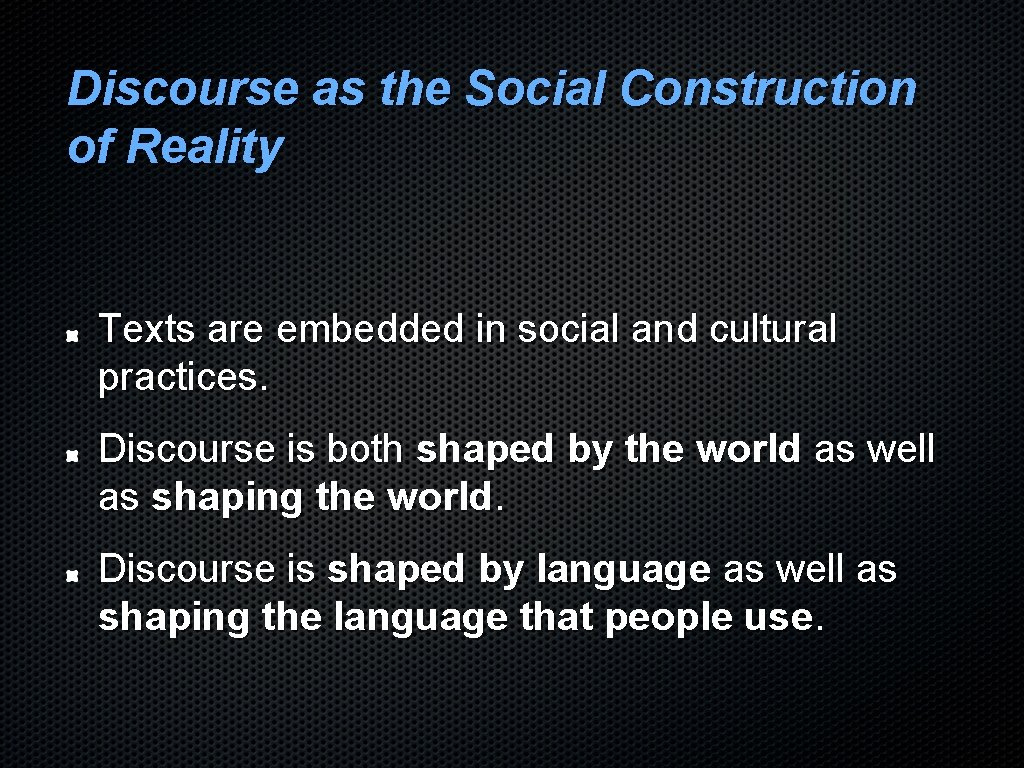 Discourse as the Social Construction of Reality

Texts are embedded in social and cultural practices.

Discourse is both shaped by the world as well as shaping the world.

Discourse is shaped by language as well as shaping the language that people use.